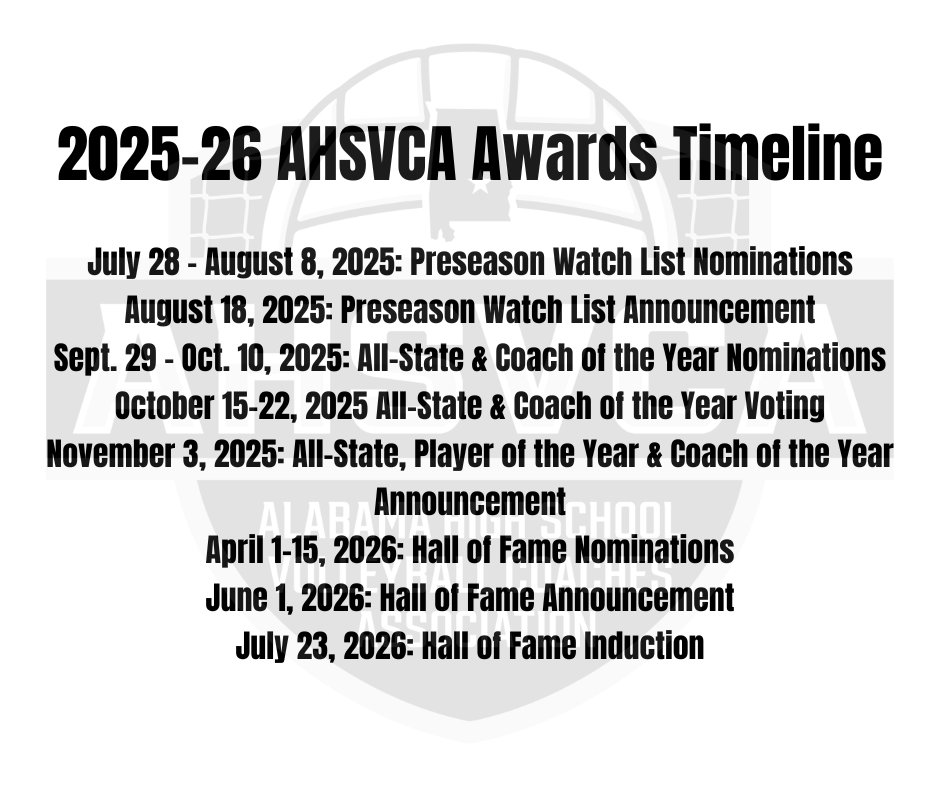 2025-26 AHSVCA Awards Timeline

July 28 - August 8, 2025: Preseason Watch List Nominations
August 18, 2025: Preseason Watch List Announcement
Sept. 29 - Oct. 10, 2025: All-State & Coach of the Year Nominations
October 15-22, 2025 All-State & Coach of the Year Voting
November 3, 2025: All-State, Player of the Year & Coach of the Year Announcement
April 1-15, 2026: Hall of Fame Nominations
June 1, 2026: Hall of Fame Announcement
July 23, 2026: Hall of Fame Induction

AHSVCA
ALABAMA HIGH SCHOOL VOLLEYBALL COACHES ASSOCIATION